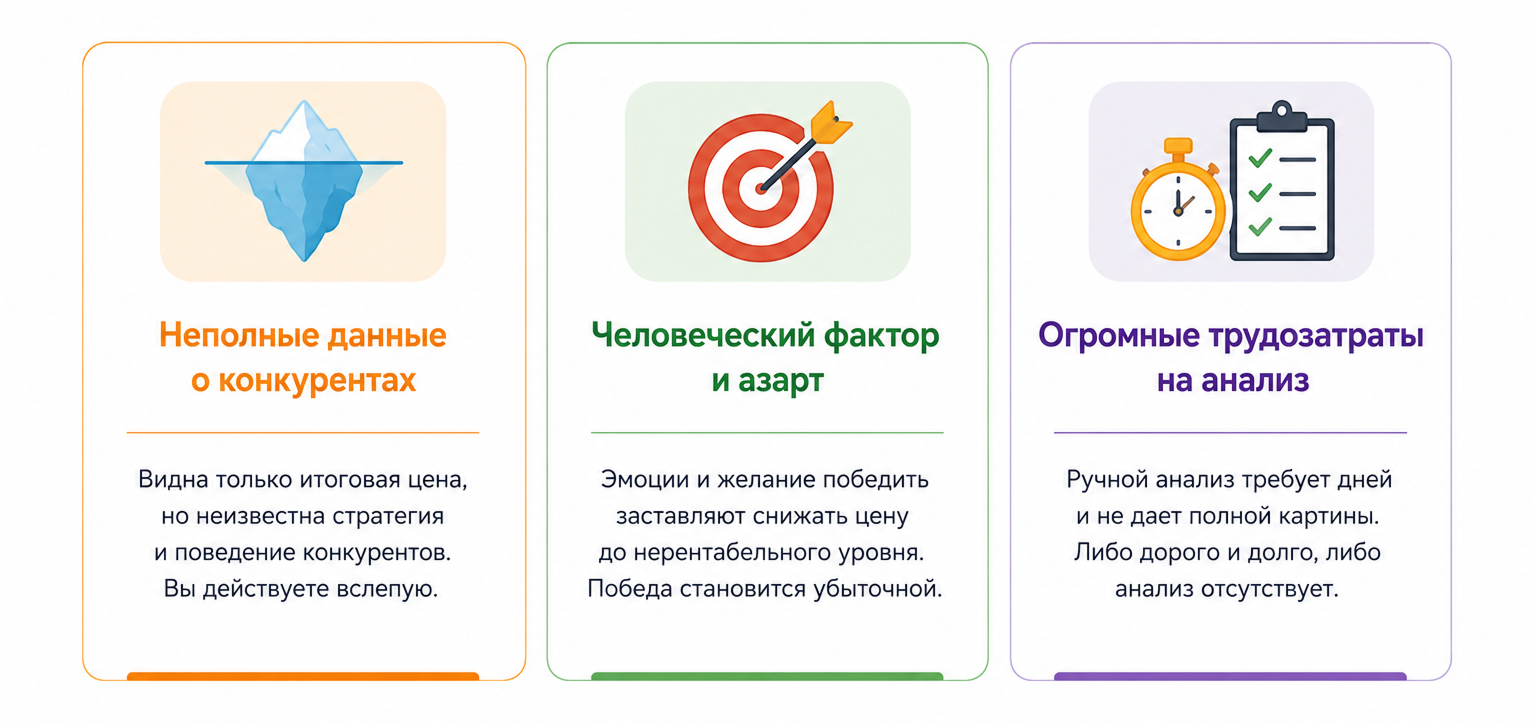 Неполные данные о конкурентах

Видна только итоговая цена, но неизвестна стратегия и поведение конкурентов. Вы действуете вслепую.

Человеческий фактор и азарт

Эмоции и желание победить заставляют снижать цену до нерентабельного уровня. Победа становится убыточной.

Огромные трудозатраты на анализ

Ручной анализ требует дней и не дает полной картины. Либо дорого и долго, либо анализ отсутствует.